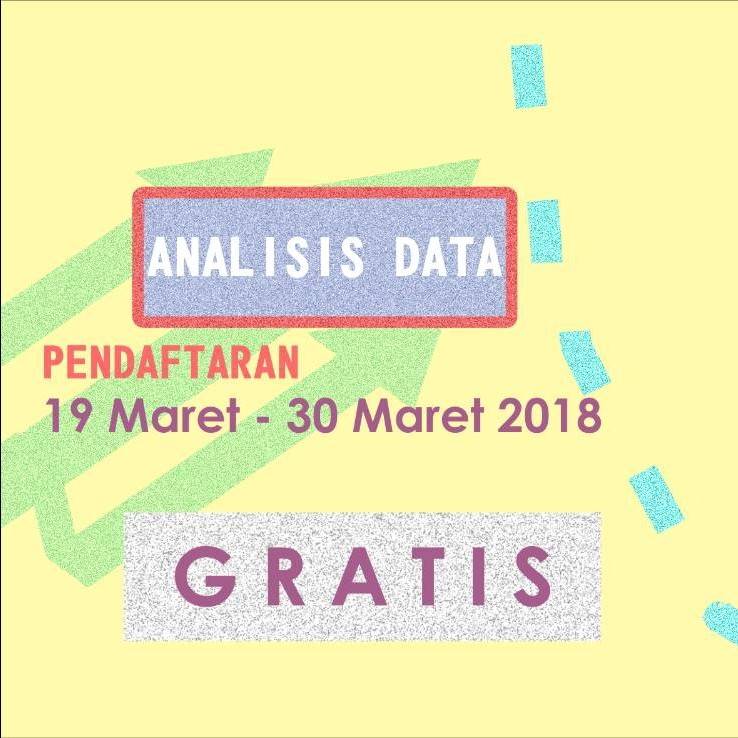 ANALISIS DATA

PENDAFTARAN
19 Maret - 30 Maret 2018

GRATIS